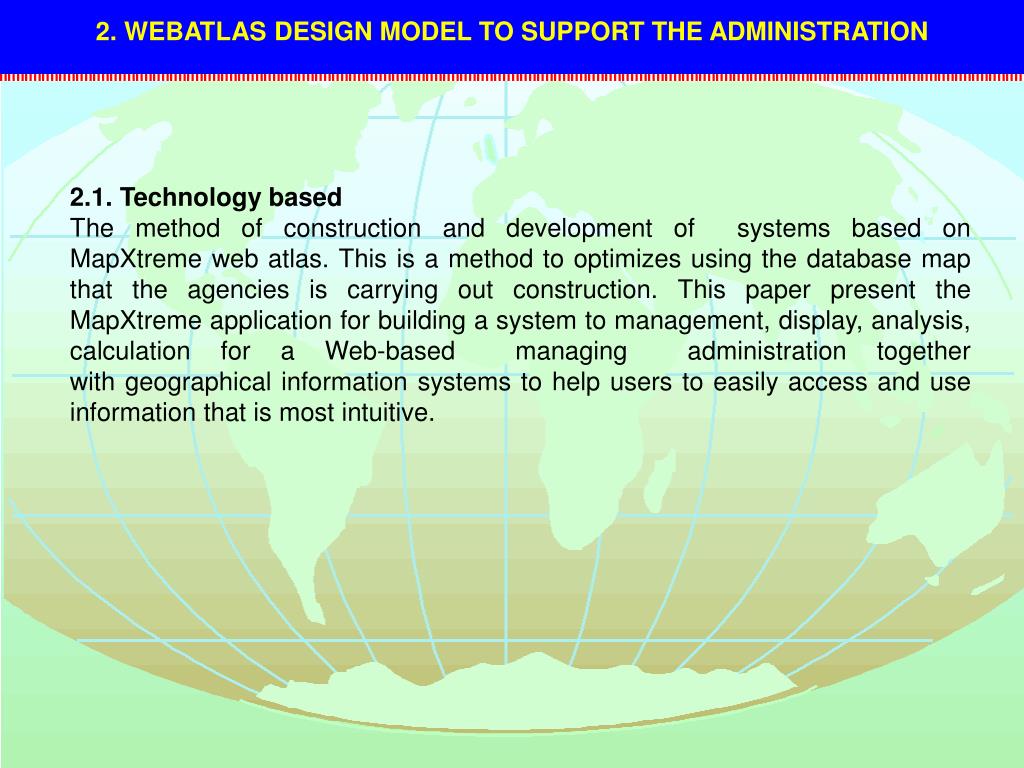 2. WEBATLAS DESIGN MODEL TO SUPPORT THE ADMINISTRATION

2.1. Technology based
The method of construction and development of systems based on MapXtreme web atlas. This is a method to optimizes using the database map that the agencies is carrying out construction. This paper present the MapXtreme application for building a system to management, display, analysis, calculation for a Web-based managing administration together with geographical information systems to help users to easily access and use information that is most intuitive.